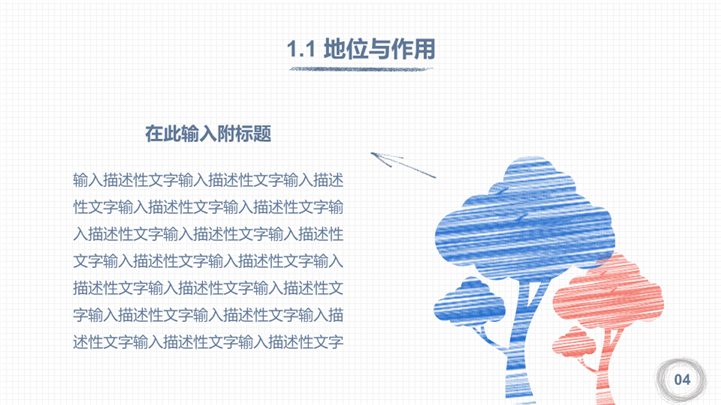 1.1 地位与作用

在此输入附标题

输入描述性文字输入描述性文字输入描述性文字输入描述性文字输入描述性文字输入描述性文字输入描述性文字输入描述性文字输入描述性文字输入描述性文字输入描述性文字输入描述性文字输入描述性文字输入描述性文字输入描述性文字输入描述性文字输入描述性文字输入描述性文字

04